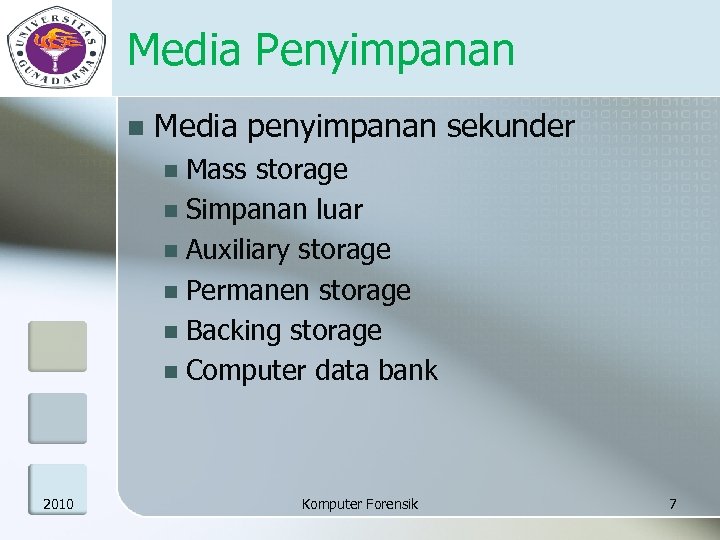 UNIVERSITAS GUNADARMA

Media Penyimpanan

Media penyimpanan sekunder
Mass storage
Simpanan luar
Auxiliary storage
Permanen storage
Backing storage
Computer data bank

2010 Komputer Forensik 7